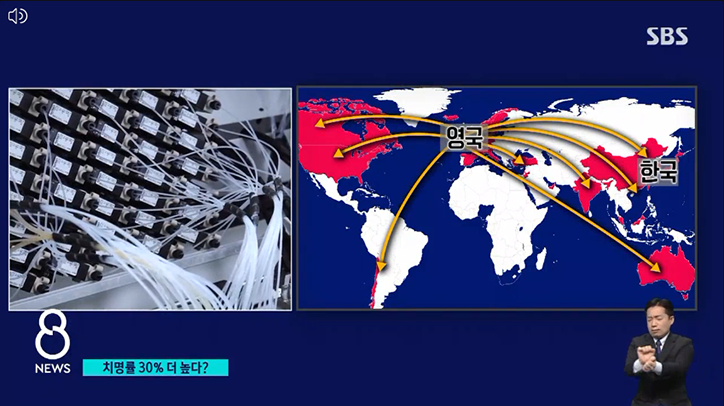 SBS

영국

한국

8
NEWS

치명률 30% 더 높다?